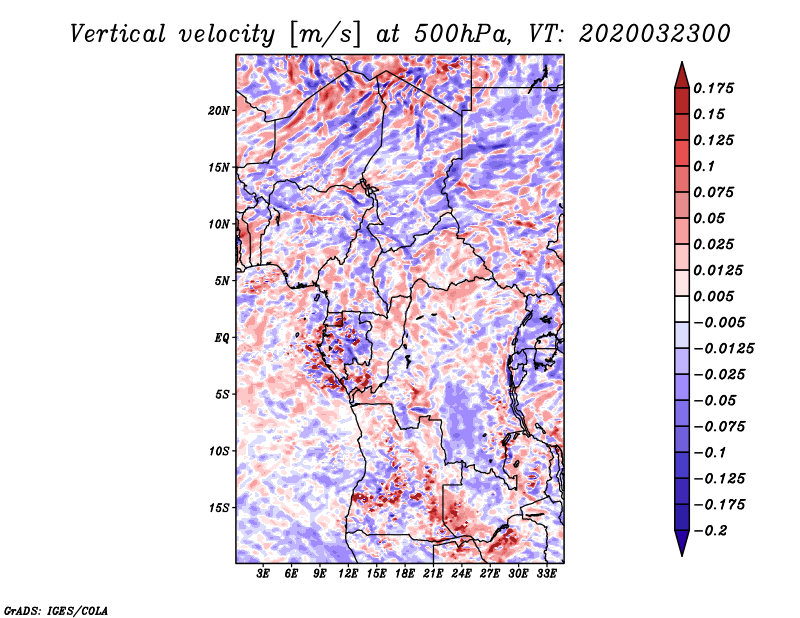 Vertical velocity [m/s] at 500hPa, VT: 2020032300

20N
15N
10N
5N
EQ
5S
10S
15S

3E 6E 9E 12E 15E 18E 21E 24E 27E 30E 33E

0.175
0.15
0.125
0.1
0.075
0.05
0.025
0.0125
0.005
−0.005
−0.0125
−0.025
−0.05
−0.075
−0.1
−0.125
−0.175
−0.2

GrADS: IGES/COLA